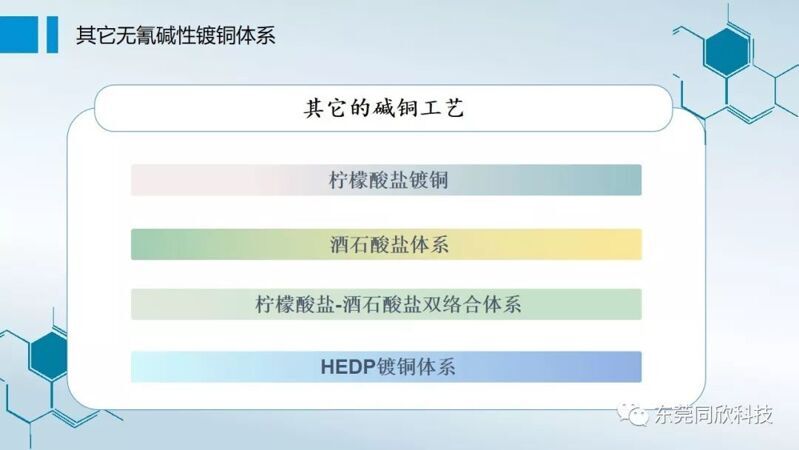 其它无氰碱性镀铜体系

其它的碱铜工艺

柠檬酸盐镀铜

酒石酸盐体系

柠檬酸盐-酒石酸盐双络合体系

HEDP镀铜体系

东莞同欣科技